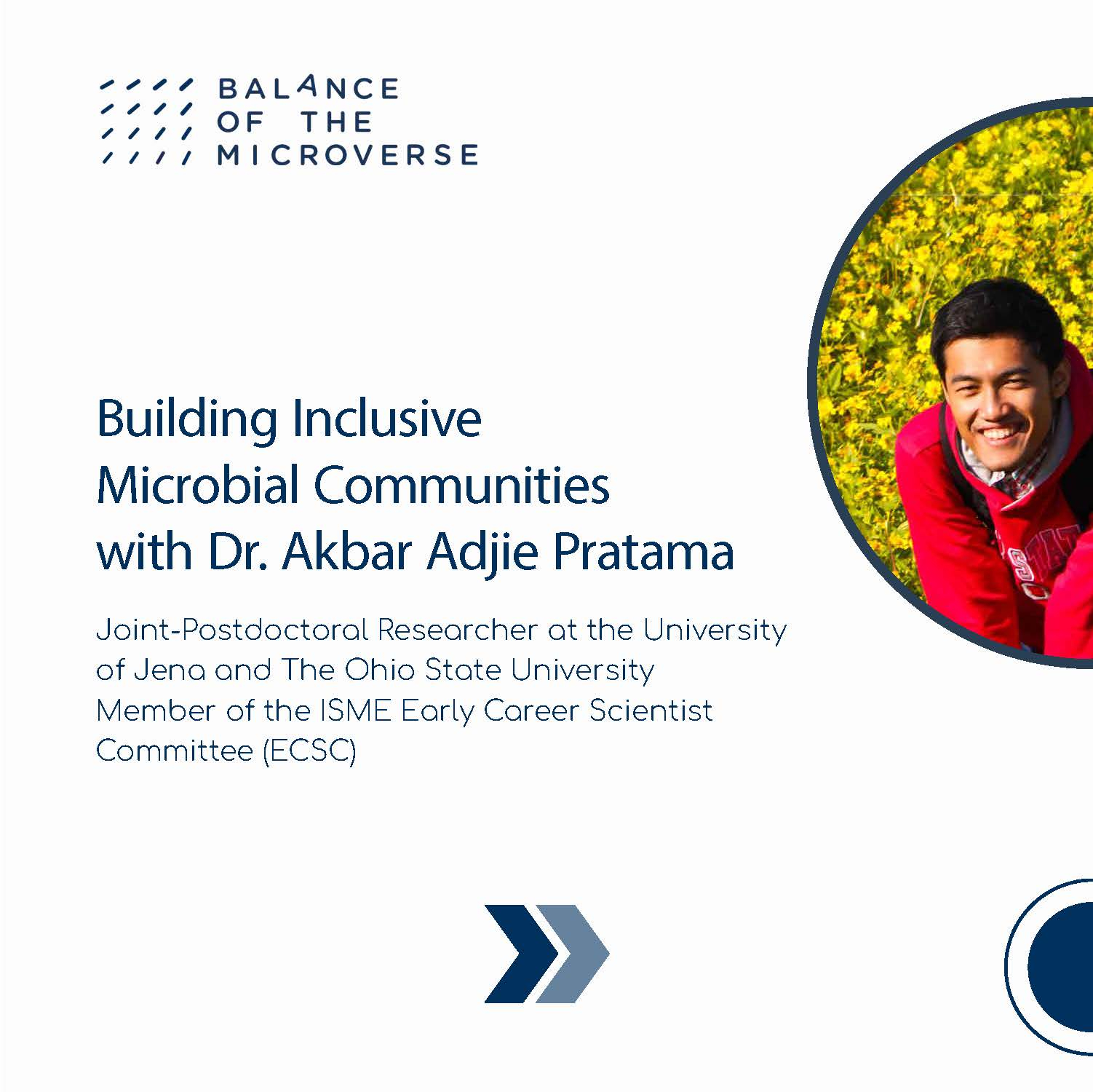 BALANCE
OF THE
MICROVERSE

Building Inclusive Microbial Communities with Dr. Akbar Adjie Pratama

Joint-Postdoctoral Researcher at the University of Jena and The Ohio State University
Member of the ISME Early Career Scientist Committee (ECSC)